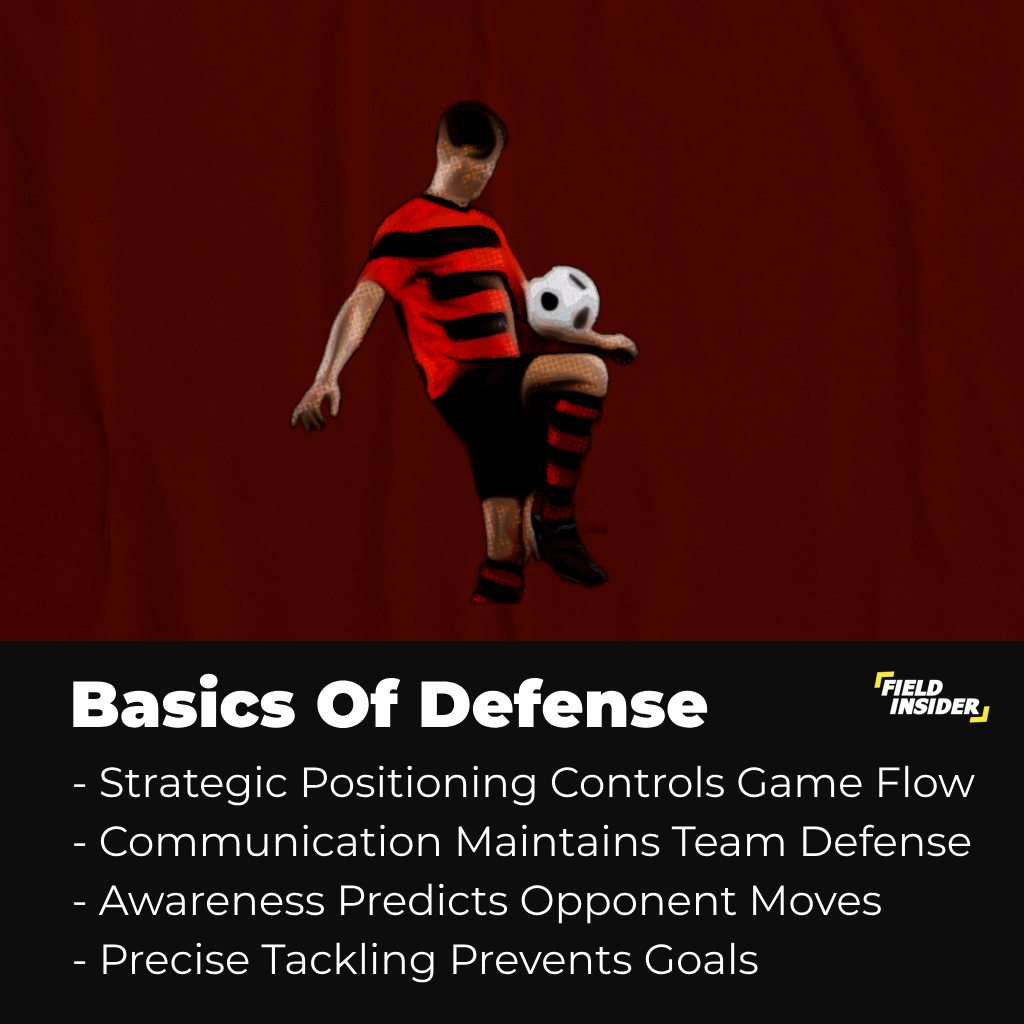 Basics Of Defense

FIELD INSIDER

- Strategic Positioning Controls Game Flow
- Communication Maintains Team Defense
- Awareness Predicts Opponent Moves
- Precise Tackling Prevents Goals